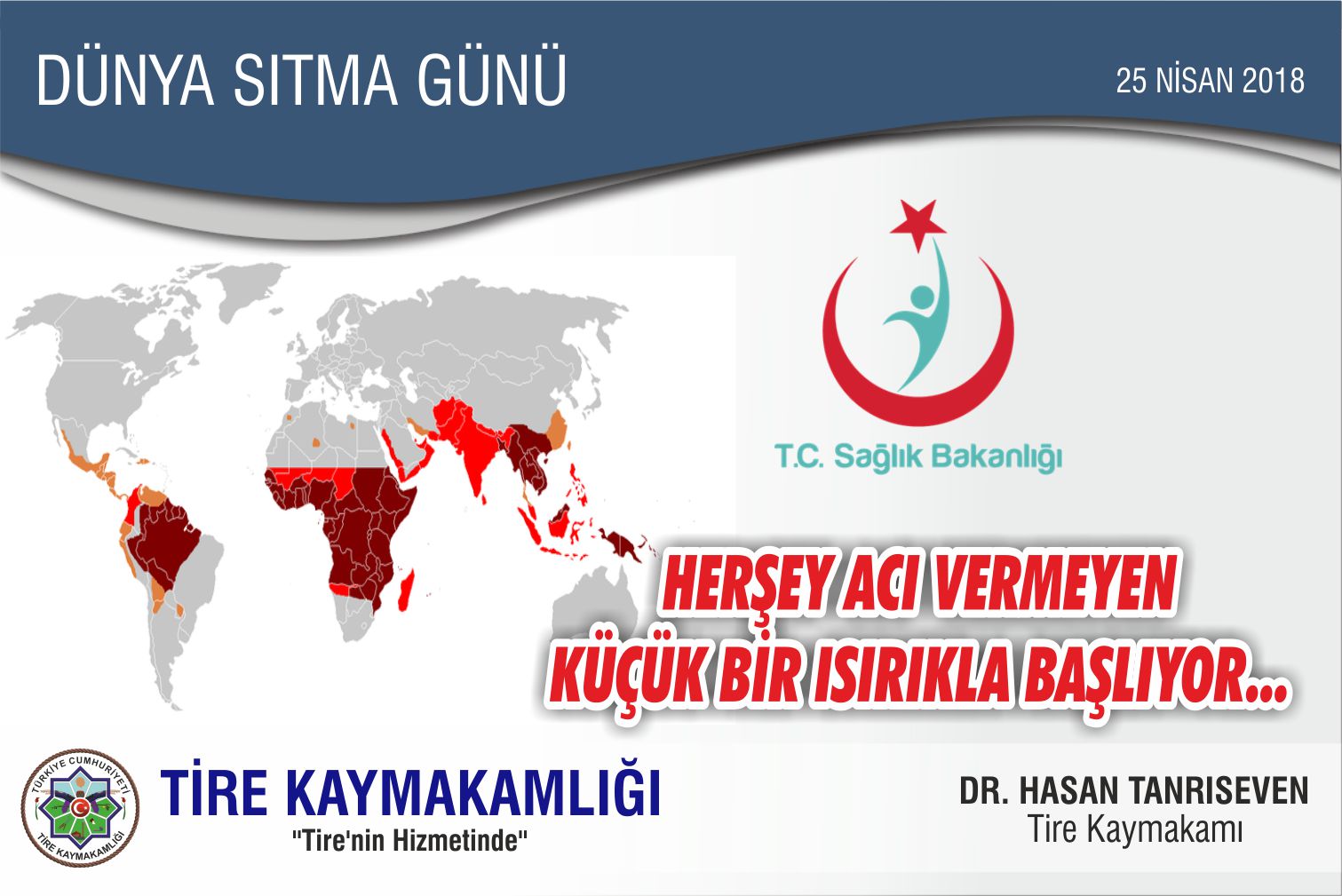 DÜNYA SITMA GÜNÜ

25 NİSAN 2018

T.C. Sağlık Bakanlığı

HERŞEY ACI VERMEYEN KÜÇÜK BİR ISIRIKLA BAŞLIYOR...

TÜRKİYE CUMHURİYETİ TİRE KAYMAKAMLIĞI

TİRE KAYMAKAMLIĞI

"Tire'nin Hizmetinde"

DR. HASAN TANRISEVEN
Tire Kaymakamı